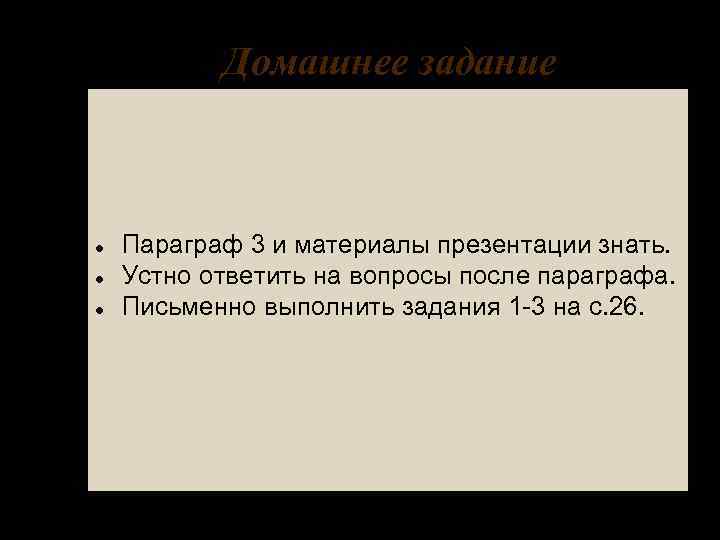 Домашнее задание

- Параграф 3 и материалы презентации знать.
- Устно ответить на вопросы после параграфа.
- Письменно выполнить задания 1-3 на с.26.